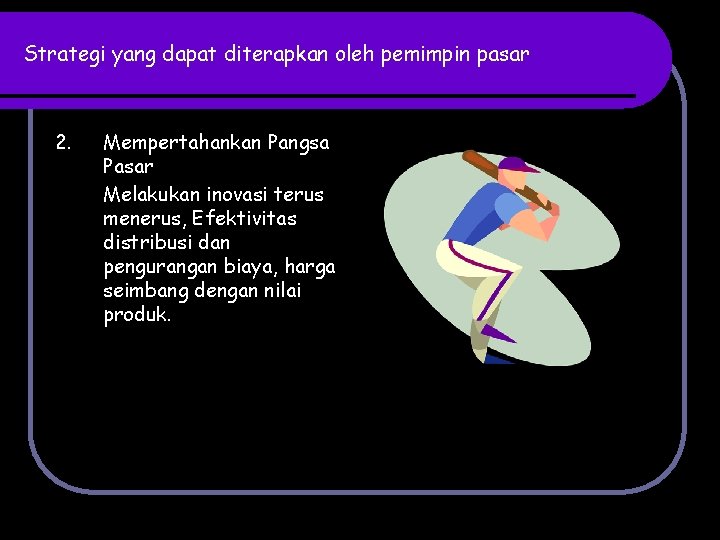 Strategi yang dapat diterapkan oleh pemimpin pasar

2. Mempertahankan Pangsa Pasar

Melakukan inovasi terus menerus, Efektivitas distribusi dan pengurangan biaya, harga seimbang dengan nilai produk.